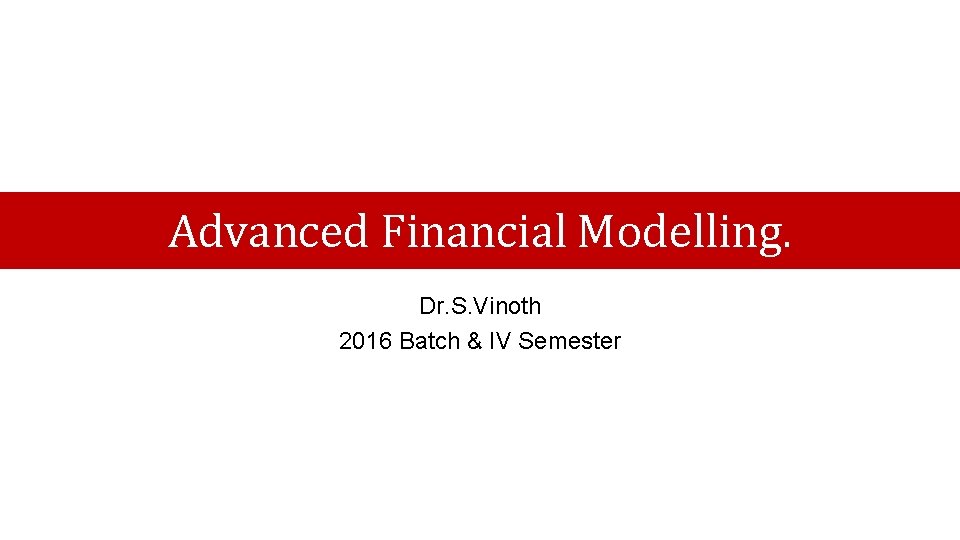 Advanced Financial Modelling.

Dr.S.Vinoth
2016 Batch & IV Semester